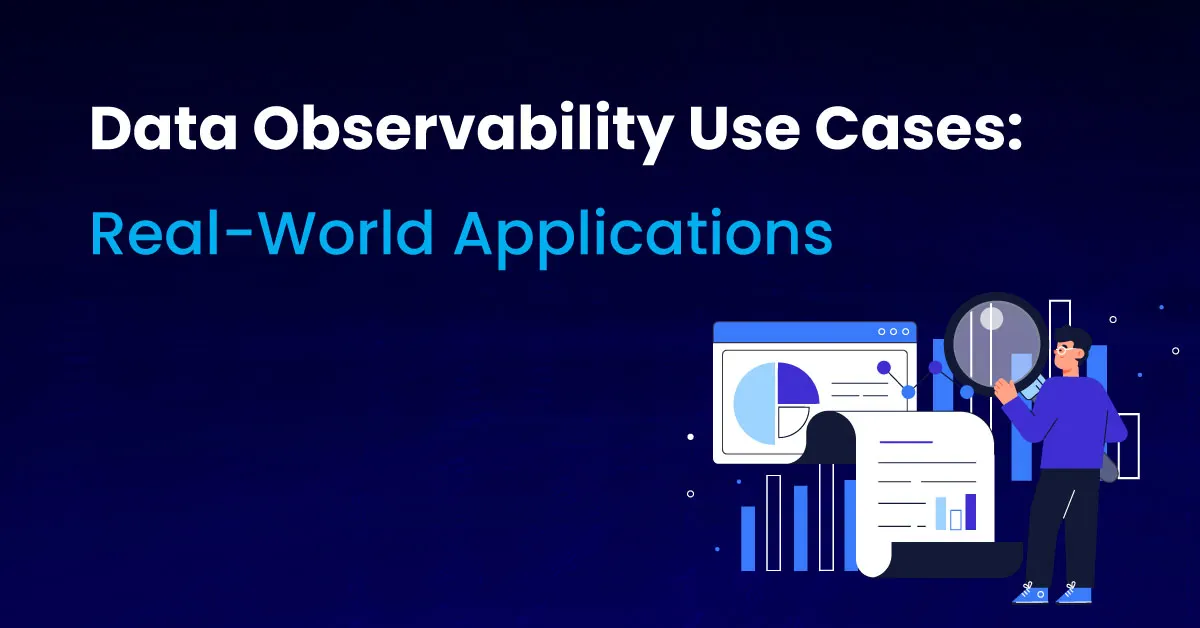 Data Observability Use Cases:
Real-World Applications